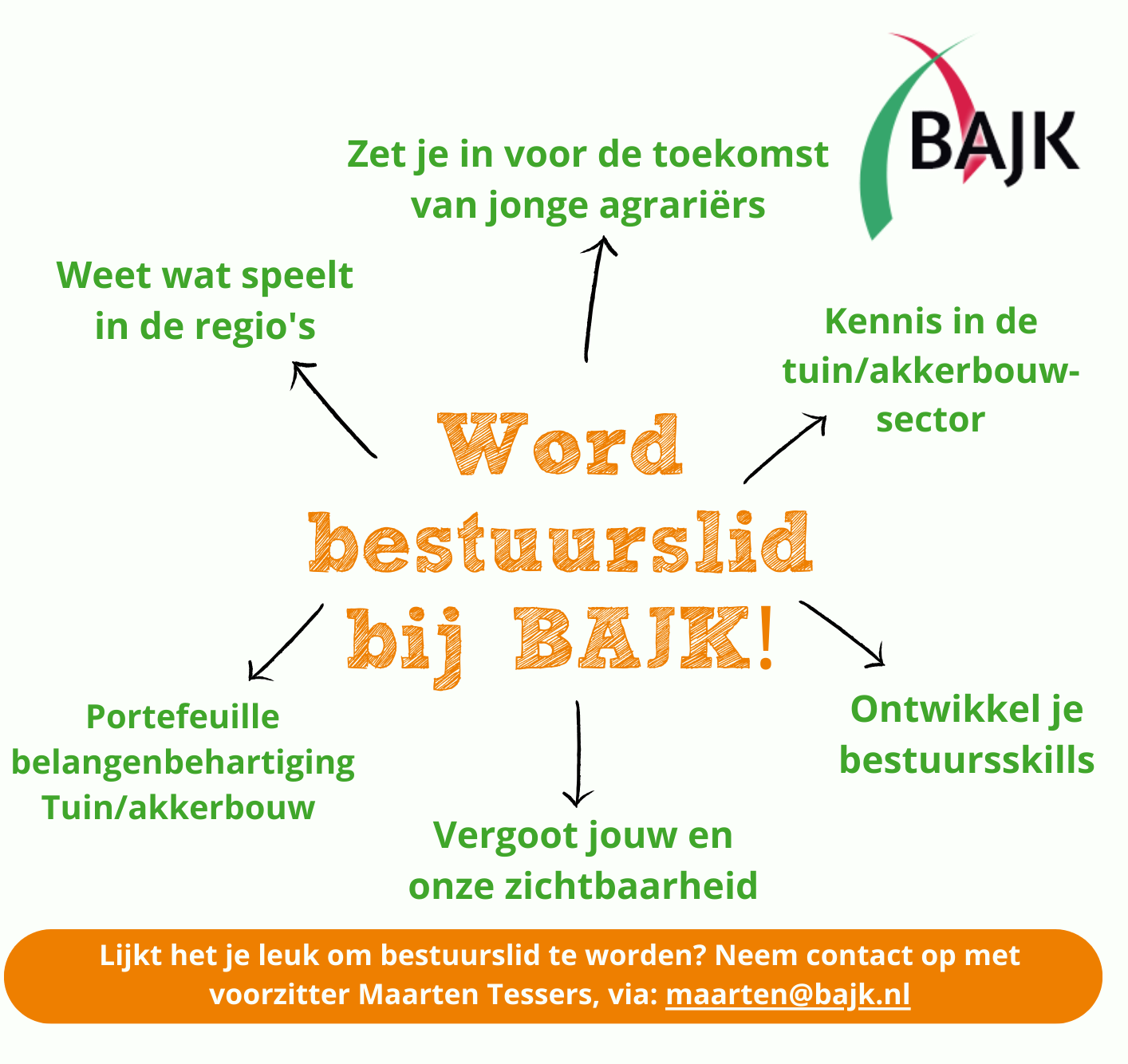 BAJK

Zet je in voor de toekomst van jonge agrariërs

Weet wat speelt in de regio's

Kennis in de tuin/akkerbouw-sector

Word bestuurslid bij BAJK!

Portefeuille belangenbehartiging Tuin/akkerbouw

Ontwikkel je bestuursskills

Vergoot jouw en onze zichtbaarheid

Lijkt het je leuk om bestuurslid te worden? Neem contact op met voorzitter Maarten Tessers, via: maarten@bajk.nl